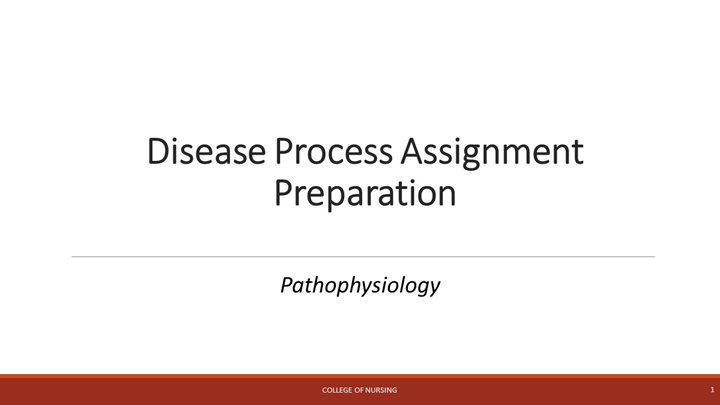 Disease Process Assignment Preparation

Pathophysiology

COLLEGE OF NURSING

1